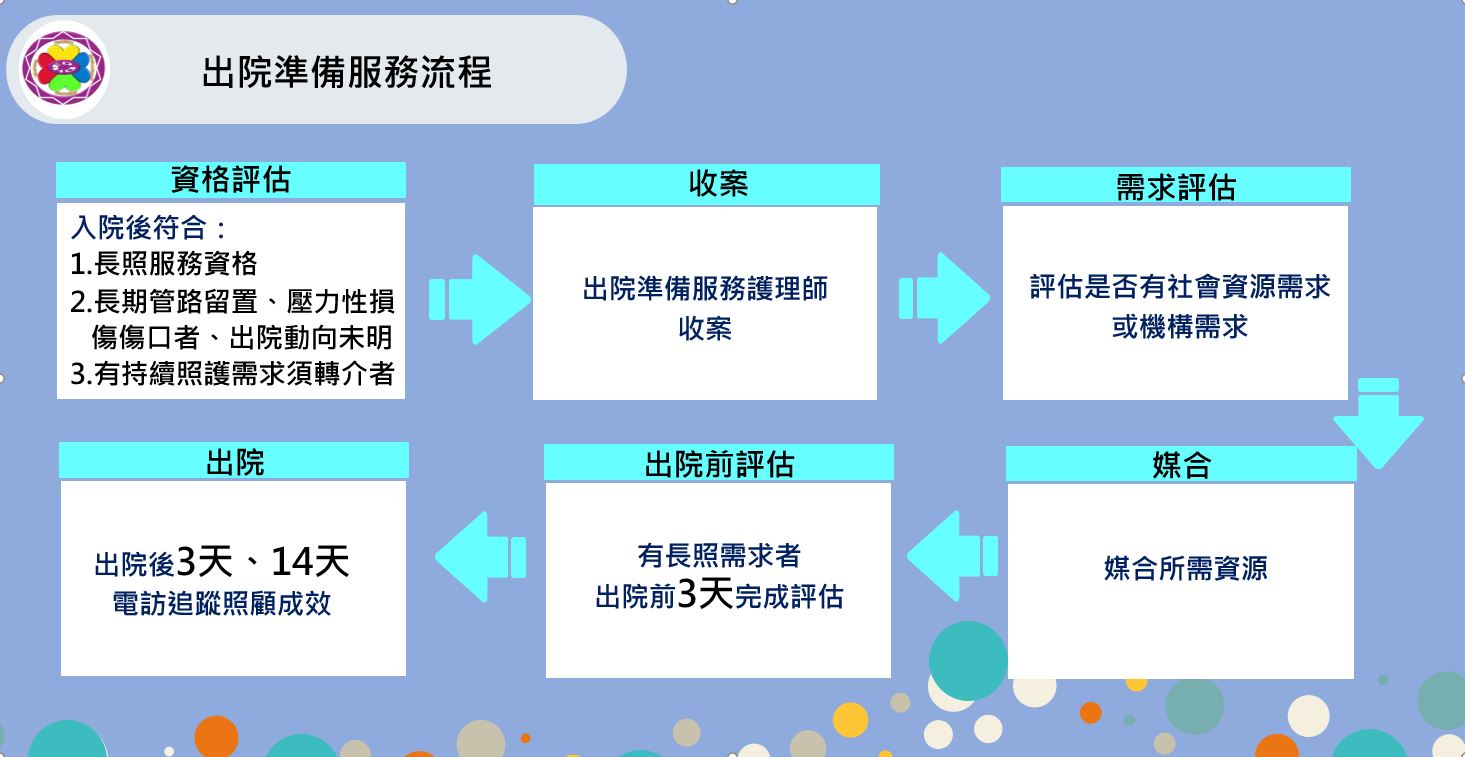 出院準備服務流程

資格評估

入院後符合：
1.長照服務資格
2.長期管路留置、壓力性損傷傷口者、出院動向未明
3.有持續照護需求須轉介者

收案

出院準備服務護理師收案

需求評估

評估是否有社會資源需求或機構需求

媒合

媒合所需資源

出院前評估

有長照需求者
出院前3天完成評估

出院

出院後3天、14天
電訪追蹤照顧成效